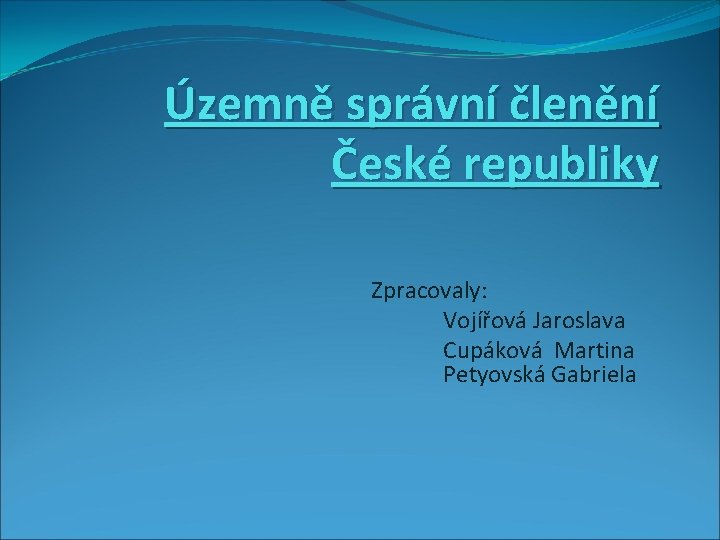 Územně správní členění České republiky

Zpracovaly:
Vojířová Jaroslava
Cupáková Martina
Petyovská Gabriela